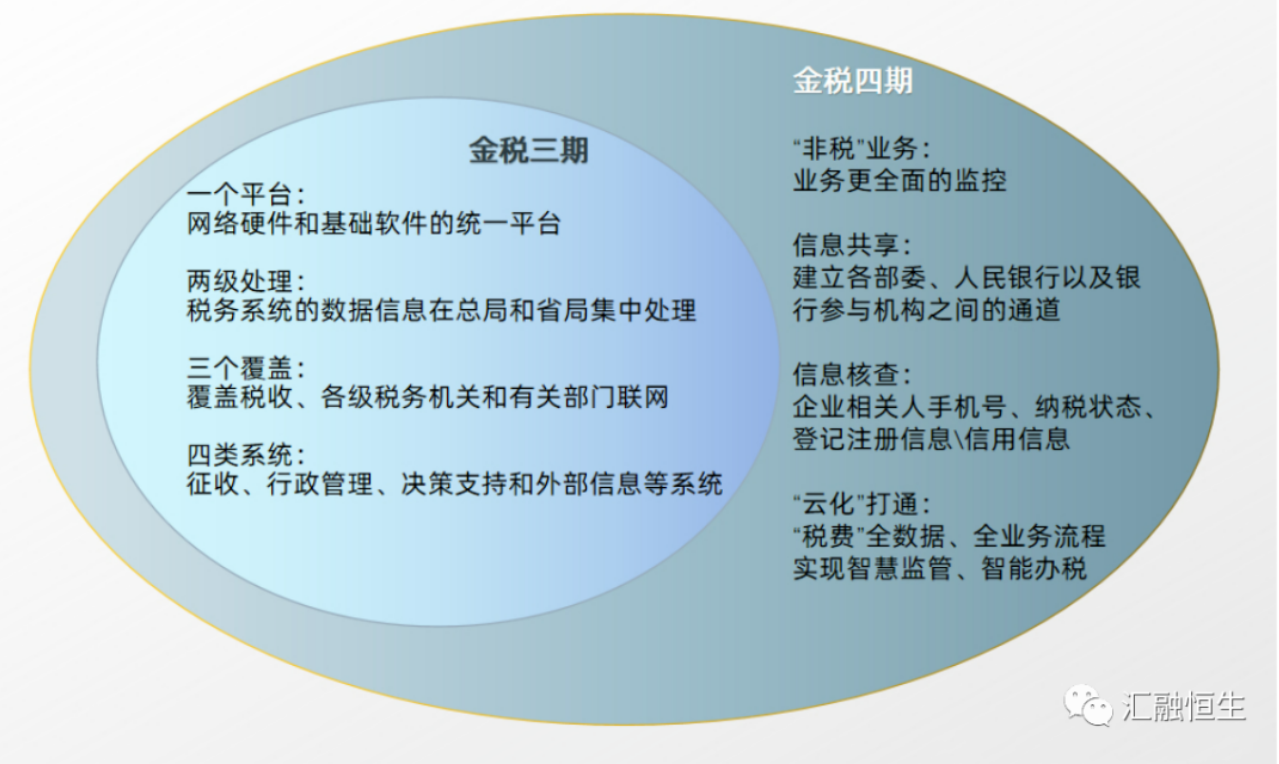 金税三期

一个平台：
网络硬件和基础软件的统一平台

两级处理：
税务系统的数据信息在总局和省局集中处理

三个覆盖：
覆盖税收、各级税务机关和有关部门联网

四类系统：
征收、行政管理、决策支持和外部信息等系统

金税四期

“非税”业务：
业务更全面的监控

信息共享：
建立各部委、人民银行以及银行参与机构之间的通道

信息核查：
企业相关人手机号、纳税状态、登记注册信息\信用信息

“云化”打通：
“税费”全数据、全业务流程
实现智慧监管、智能办税

汇融恒生